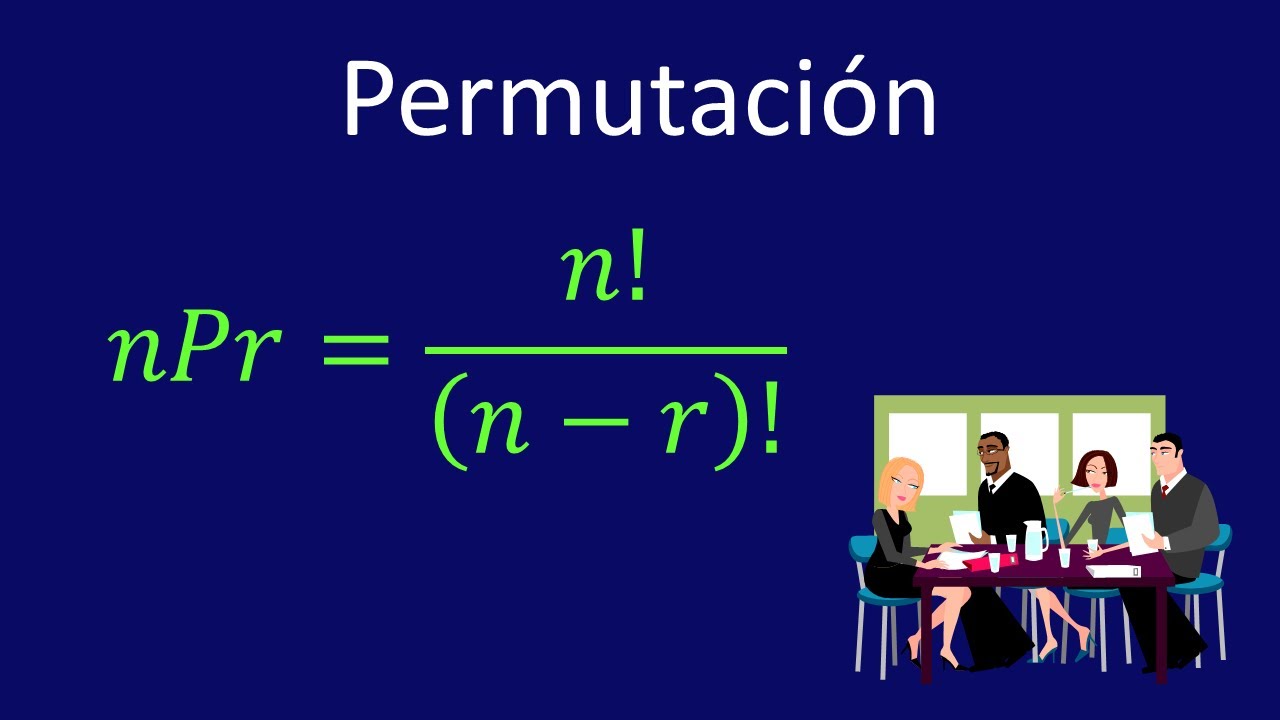 Permutación

$nPr = \frac{n!}{(n-r)!}$